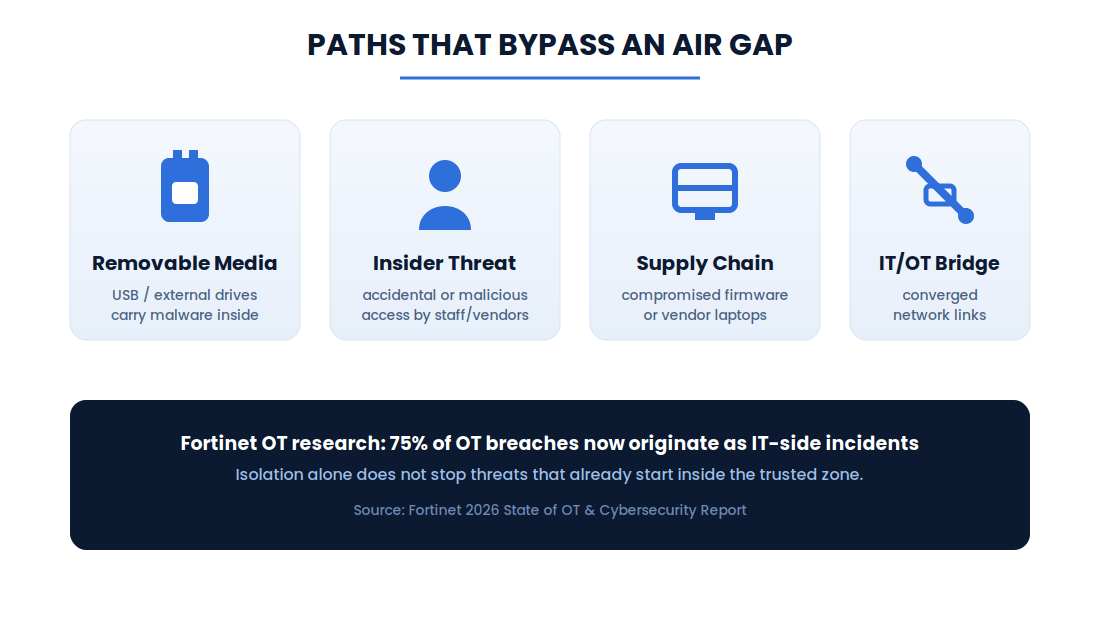 PATHS THAT BYPASS AN AIR GAP

Removable Media
USB / external drives carry malware inside

Insider Threat
accidental or malicious access by staff/vendors

Supply Chain
compromised firmware or vendor laptops

IT/OT Bridge
converged network links

Fortinet OT research: 75% of OT breaches now originate as IT-side incidents
Isolation alone does not stop threats that already start inside the trusted zone.

Source: Fortinet 2026 State of OT & Cybersecurity Report